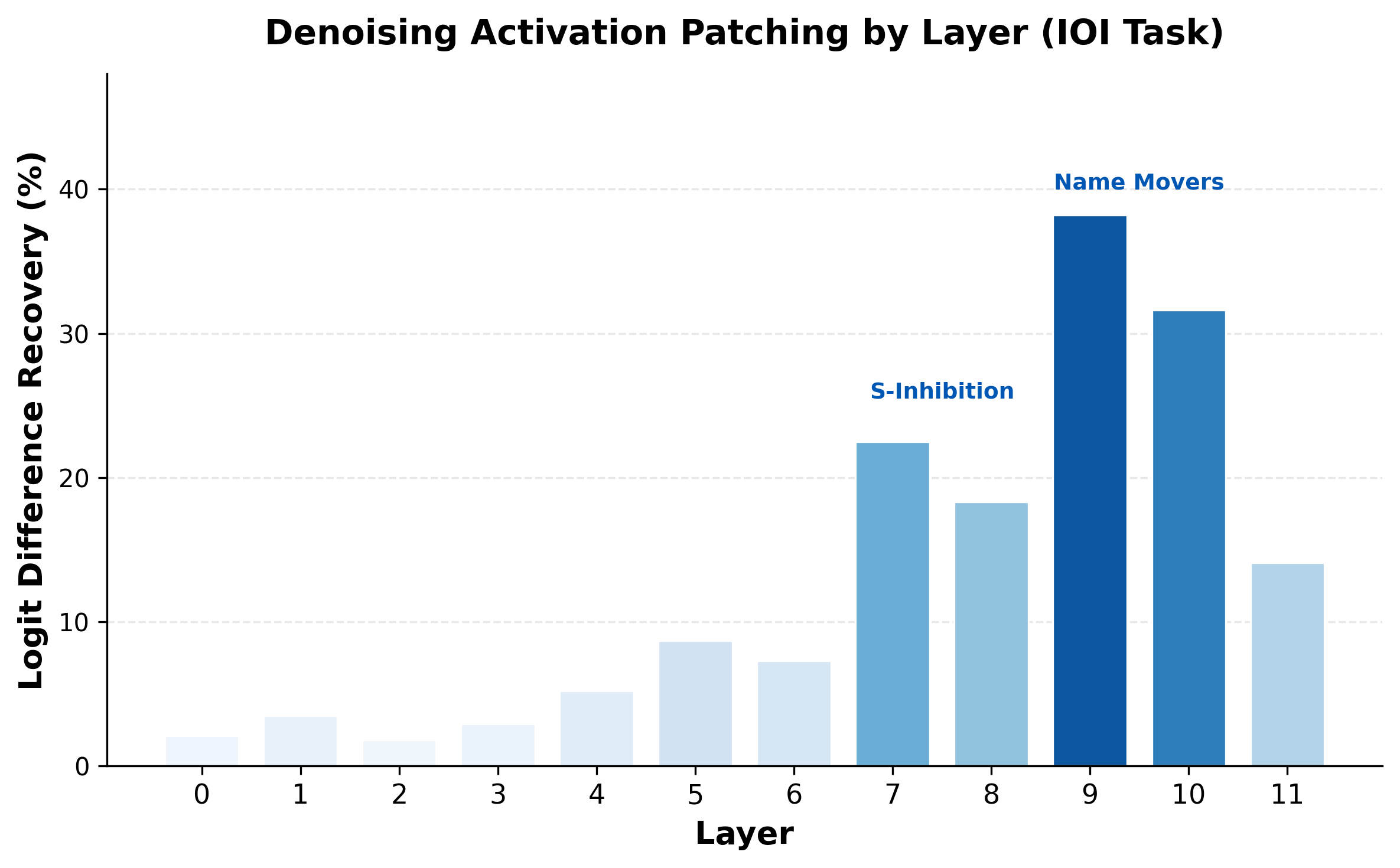 Denoising Activation Patching by Layer (IOI Task)

Logit Difference Recovery (%)

40
30
20
10
0

Name Movers
S-Inhibition

0 1 2 3 4 5 6 7 8 9 10 11

Layer